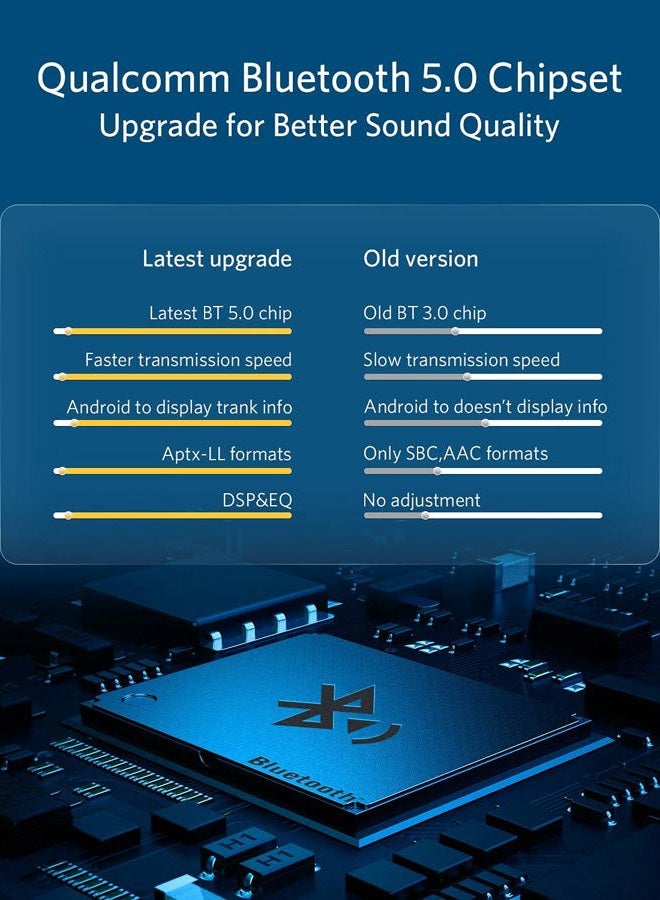 Qualcomm Bluetooth 5.0 Chipset
Upgrade for Better Sound Quality

Latest upgrade

Latest BT 5.0 chip

Faster transmission speed

Android to display trank info

Aptx-LL formats

DSP&EQ

Old version

Old BT 3.0 chip

Slow transmission speed

Android to doesn't display info

Only SBC,AAC formats

No adjustment

Bluetooth

H1

H1